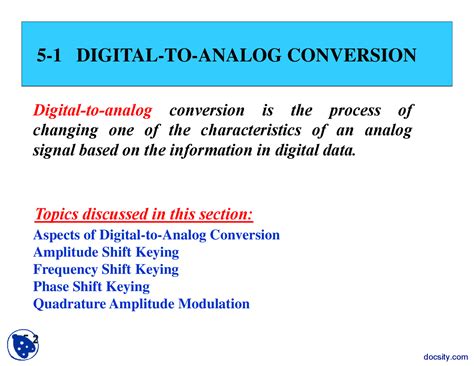 5-1 DIGITAL-TO-ANALOG CONVERSION

Digital-to-analog conversion is the process of changing one of the characteristics of an analog signal based on the information in digital data.

Topics discussed in this section:
Aspects of Digital-to-Analog Conversion
Amplitude Shift Keying
Frequency Shift Keying
Phase Shift Keying
Quadrature Amplitude Modulation

5.2

docsity.com